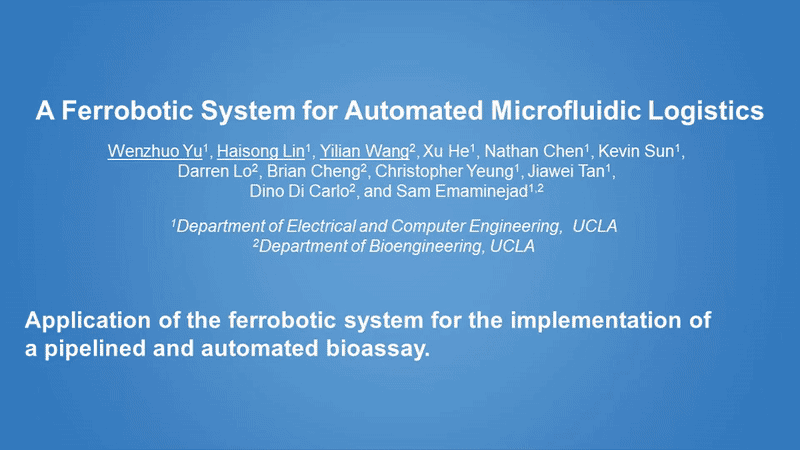 A Ferrobotic System for Automated Microfluidic Logistics

Wenzhuo Yu$^1$, Haisong Lin$^1$, Yilian Wang$^2$, Xu He$^1$, Nathan Chen$^1$, Kevin Sun$^1$, Darren Lo$^2$, Brian Cheng$^2$, Christopher Yeung$^1$, Jiawei Tan$^1$, Dino Di Carlo$^2$, and Sam Emaminejad$^{1,2}$

$^1$Department of Electrical and Computer Engineering, UCLA
$^2$Department of Bioengineering, UCLA

Application of the ferrobotic system for the implementation of a pipelined and automated bioassay.